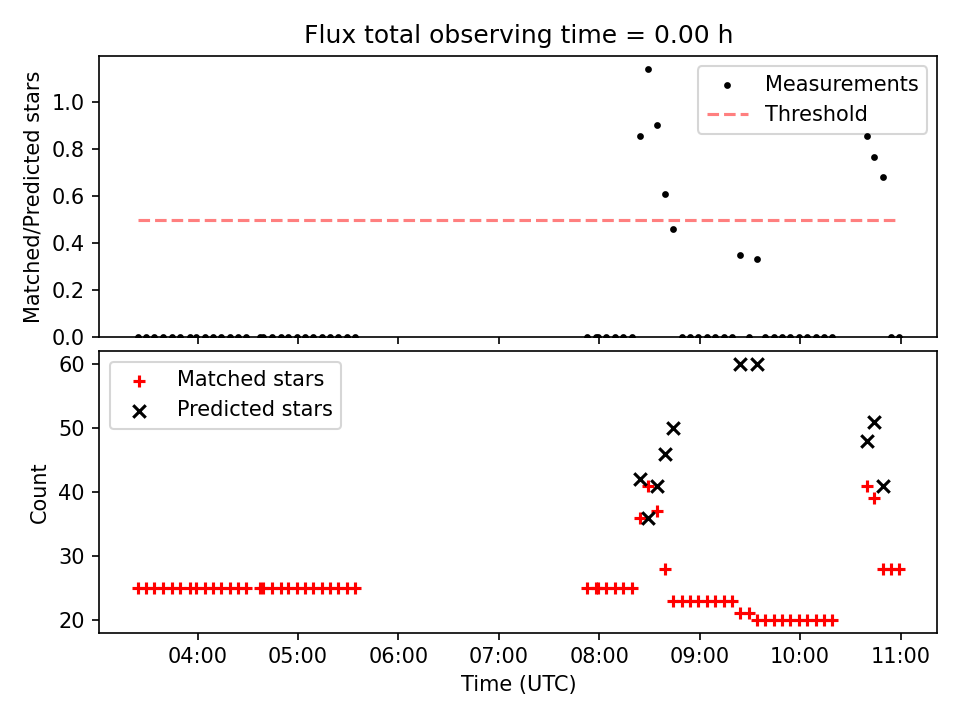 Flux total observing time = 0.00 h

Matched/Predicted stars

1.0
0.8
0.6
0.4
0.2
0.0

Measurements
Threshold

Count

60
50
40
30
20

Matched stars
Predicted stars

04:00
05:00
06:00
07:00
08:00
09:00
10:00
11:00

Time (UTC)